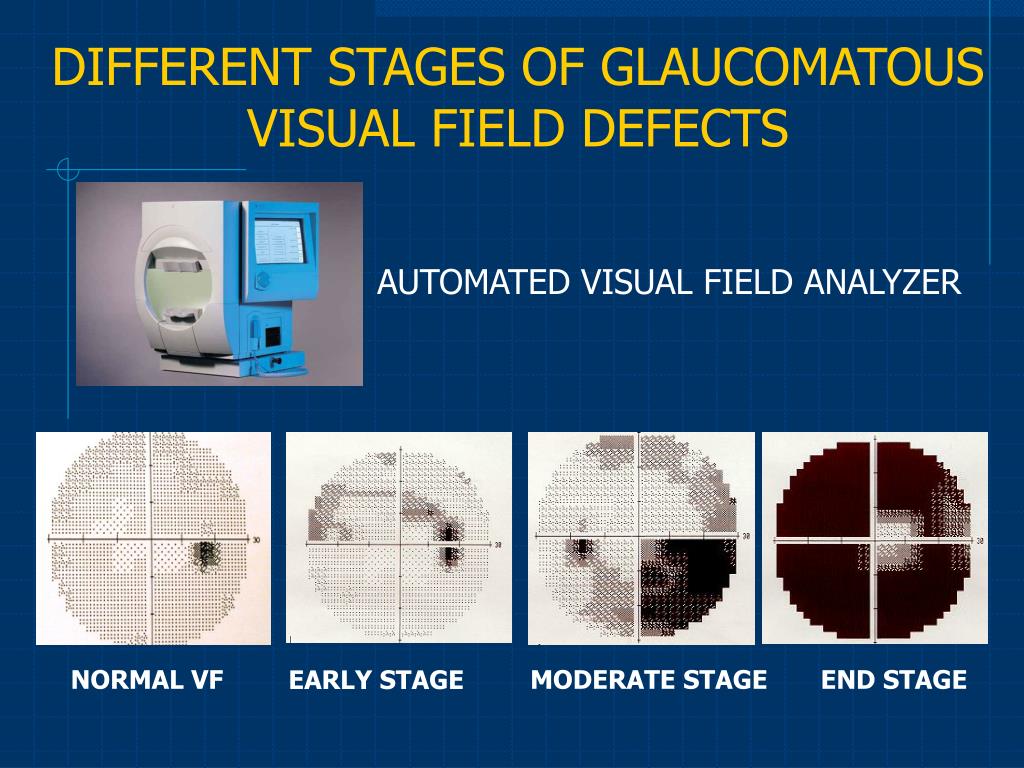 DIFFERENT STAGES OF GLAUCOMATOUS VISUAL FIELD DEFECTS

AUTOMATED VISUAL FIELD ANALYZER

30

30

30

30

NORMAL VF

EARLY STAGE

MODERATE STAGE

END STAGE